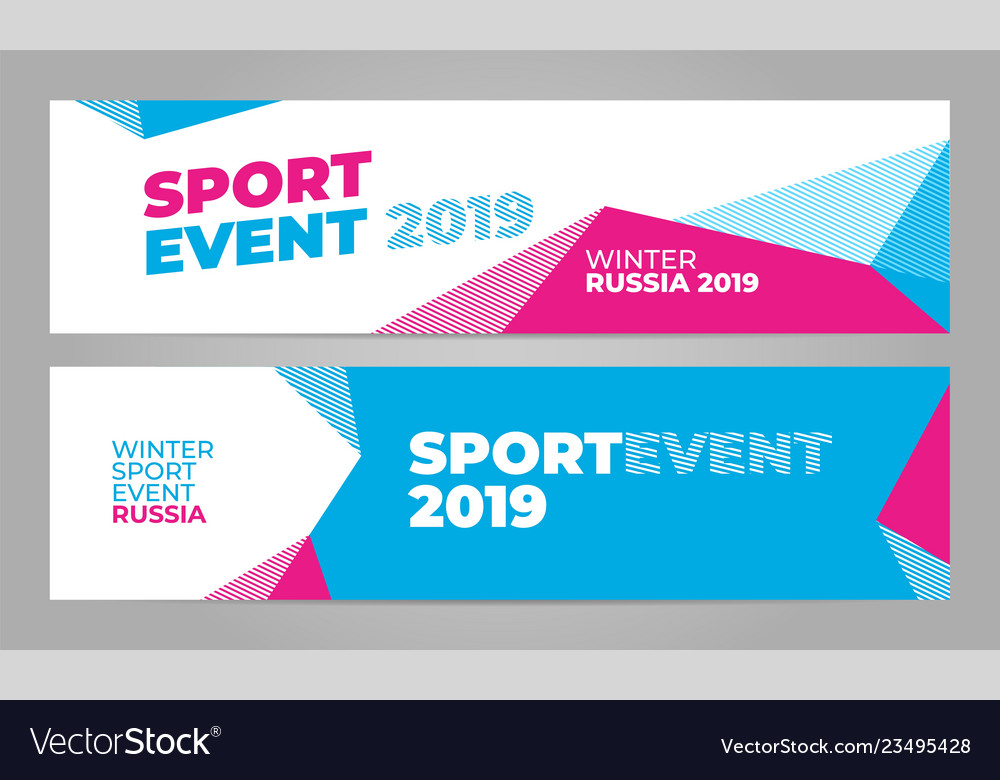 SPORT
EVENT 2019

WINTER
RUSSIA 2019

WINTER
SPORT
EVENT
RUSSIA

SPORTEVENT
2019

VectorStock®

VectorStock.com/23495428